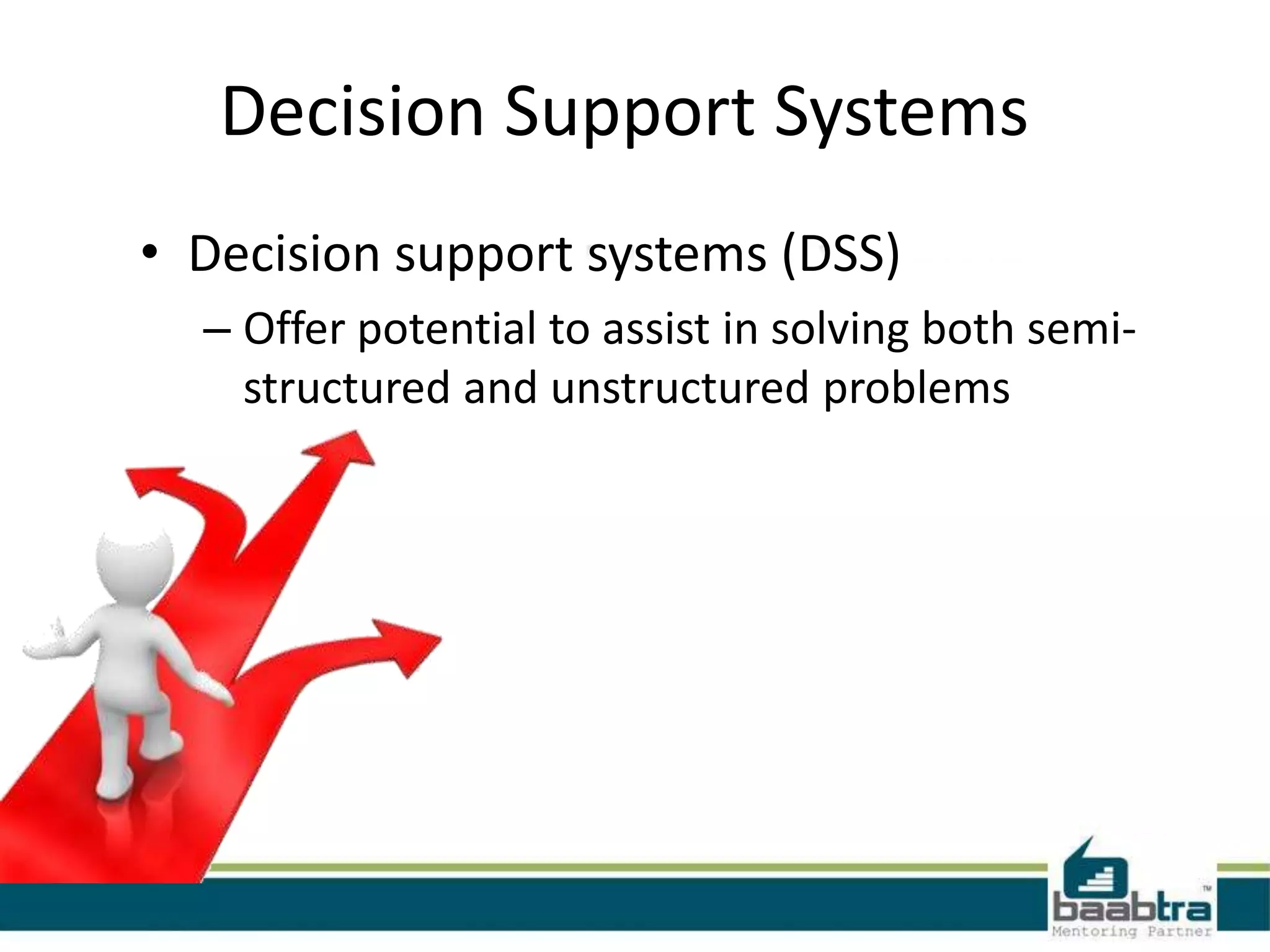 Decision Support Systems

• Decision support systems (DSS)
– Offer potential to assist in solving both semi-structured and unstructured problems

baabtra™
Mentoring Partner